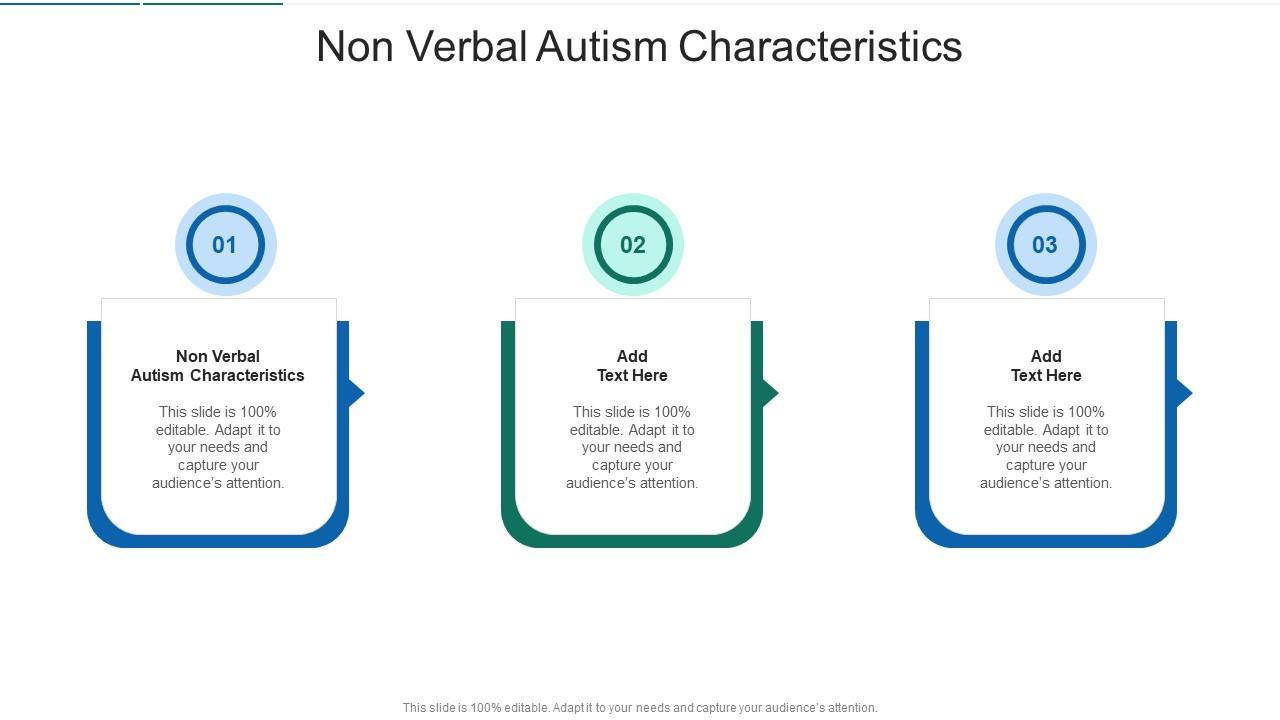 Non Verbal Autism Characteristics

01

Non Verbal Autism Characteristics

This slide is 100% editable. Adapt it to your needs and capture your audience's attention.

02

Add Text Here

This slide is 100% editable. Adapt it to your needs and capture your audience's attention.

03

Add Text Here

This slide is 100% editable. Adapt it to your needs and capture your audience's attention.

This slide is 100% editable. Adapt it to your needs and capture your audience's attention.